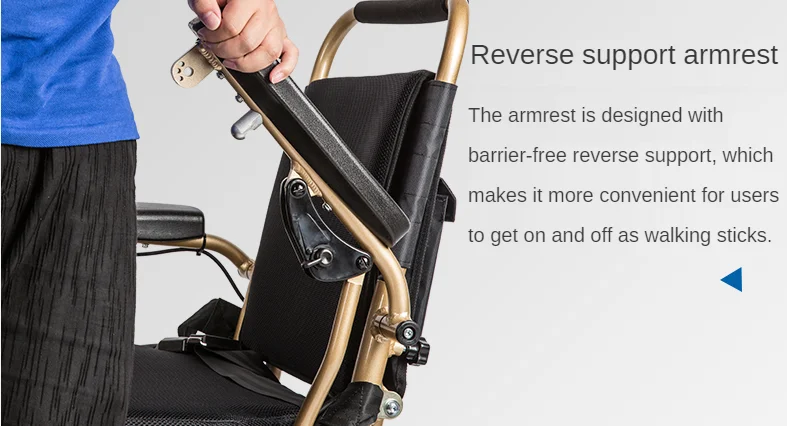 Reverse support armrest

The armrest is designed with barrier-free reverse support, which makes it more convenient for users to get on and off as walking sticks.